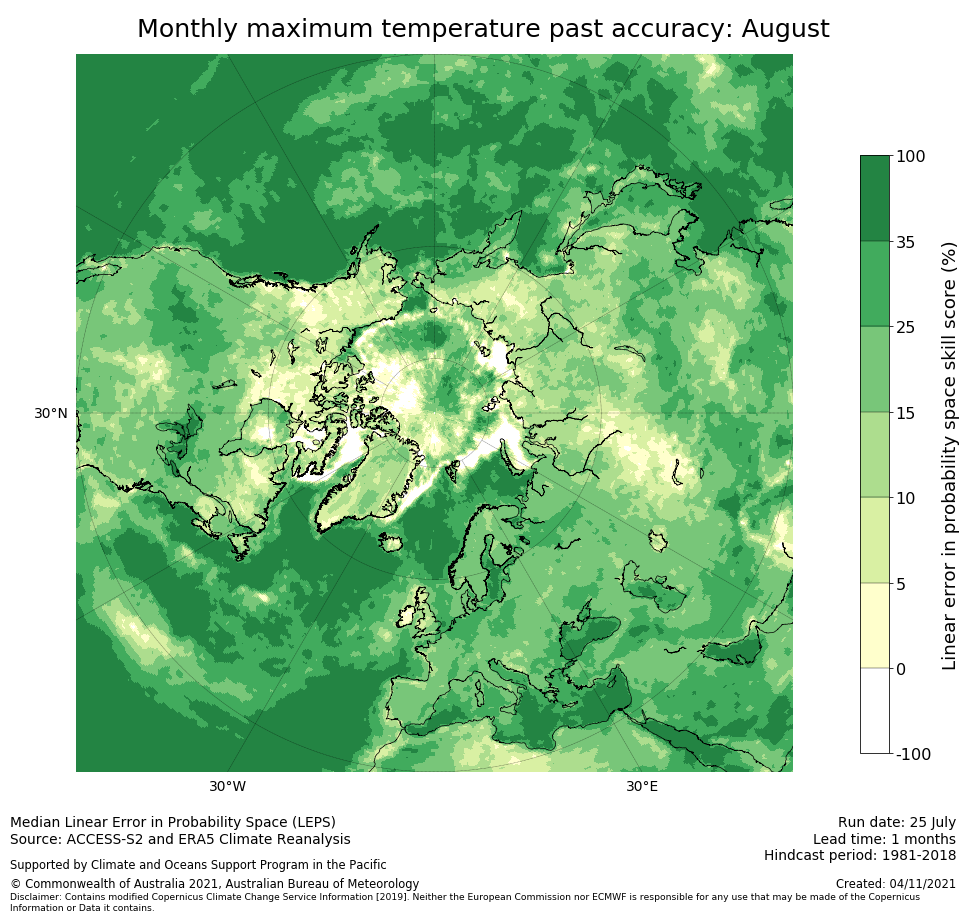 Monthly maximum temperature past accuracy: August

30°N

30°W

30°E

100
35
25
15
10
5
0
-100

Linear error in probability space skill score (%)

Median Linear Error in Probability Space (LEPS)
Source: ACCESS-S2 and ERA5 Climate Reanalysis

Supported by Climate and Oceans Support Program in the Pacific

© Commonwealth of Australia 2021, Australian Bureau of Meteorology
Disclaimer: Contains modified Copernicus Climate Change Service Information [2019]. Neither the European Commission nor ECMWF is responsible for any use that may be made of the Copernicus Information or Data it contains.

Run date: 25 July
Lead time: 1 months
Hindcast period: 1981-2018

Created: 04/11/2021